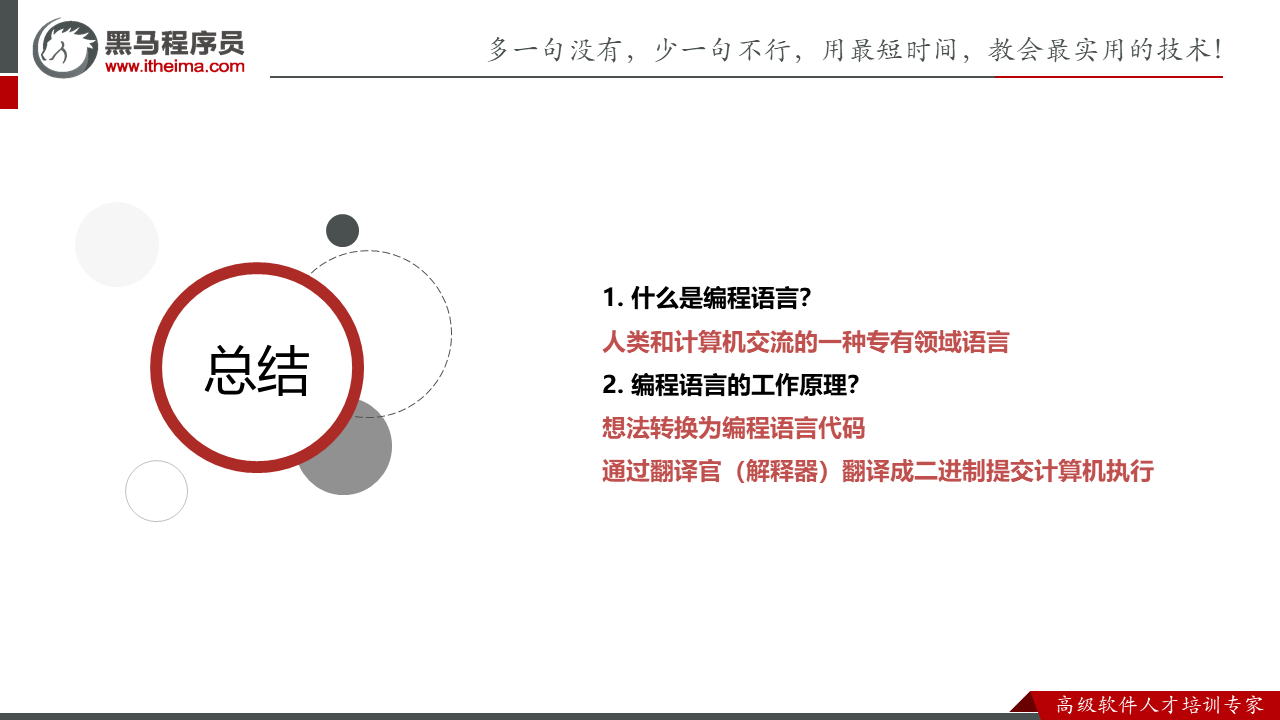 黑马程序员
www.itheima.com

多一句没有，少一句不行，用最短时间，教会最实用的技术!

总结

1. 什么是编程语言?

人类和计算机交流的一种专有领域语言

2. 编程语言的工作原理?

想法转换为编程语言代码

通过翻译官（解释器）翻译成二进制提交计算机执行

高级软件人才培训专家